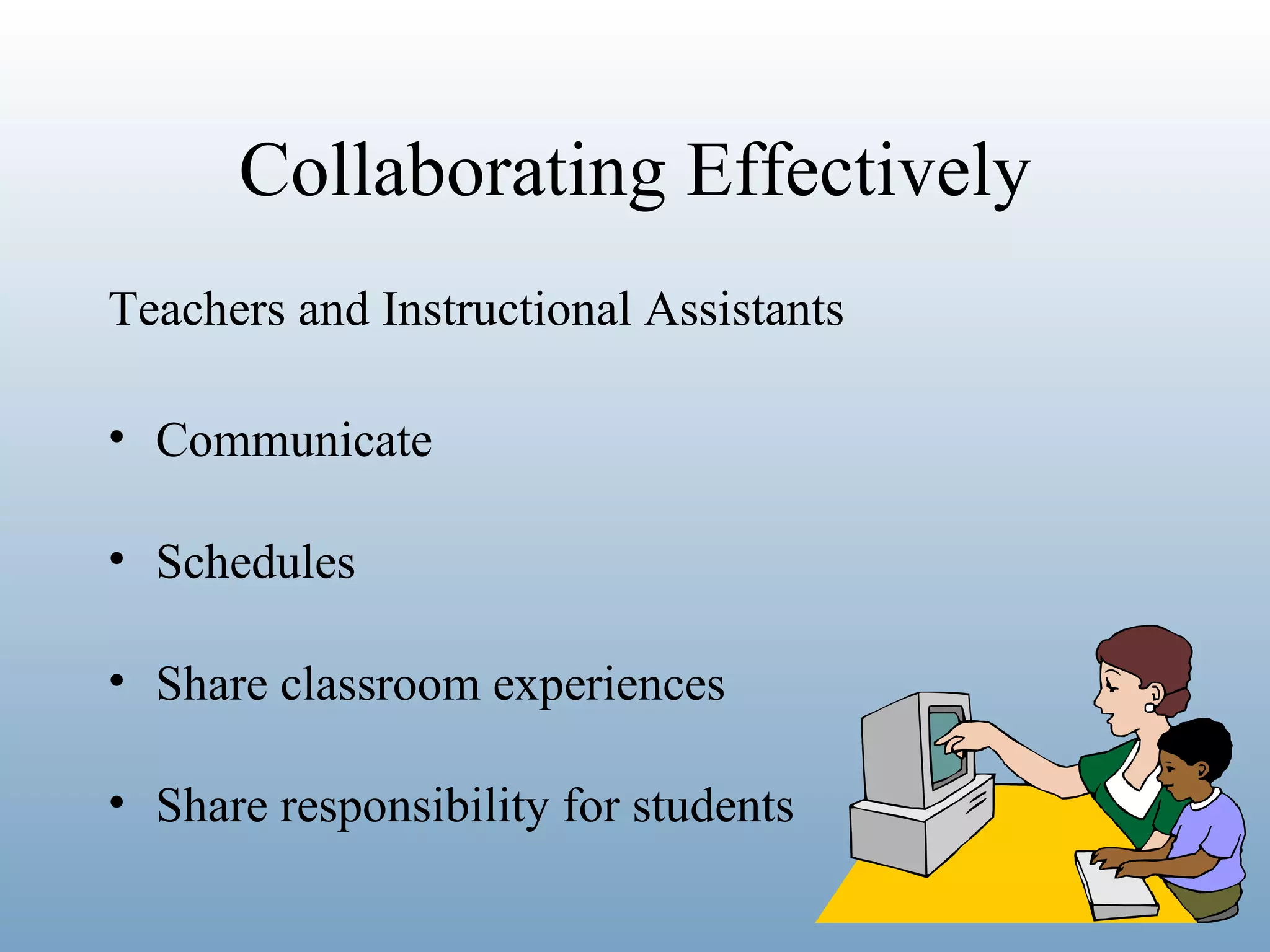 Collaborating Effectively

Teachers and Instructional Assistants

• Communicate

• Schedules

• Share classroom experiences

• Share responsibility for students